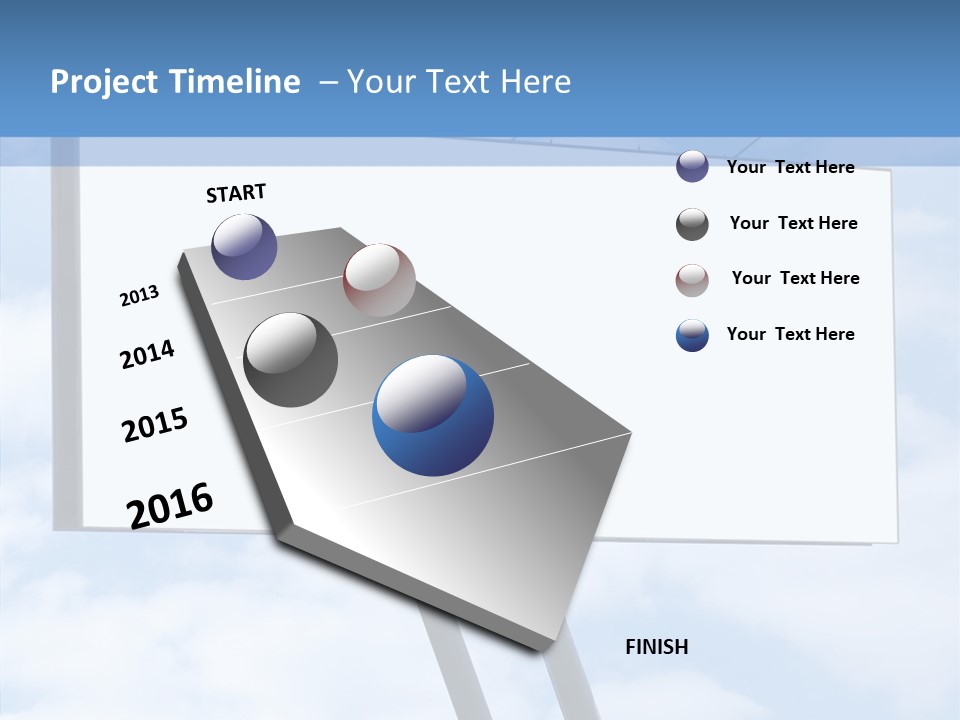 Project Timeline – Your Text Here

START

2013

2014

2015

2016

FINISH

Your Text Here

Your Text Here

Your Text Here

Your Text Here